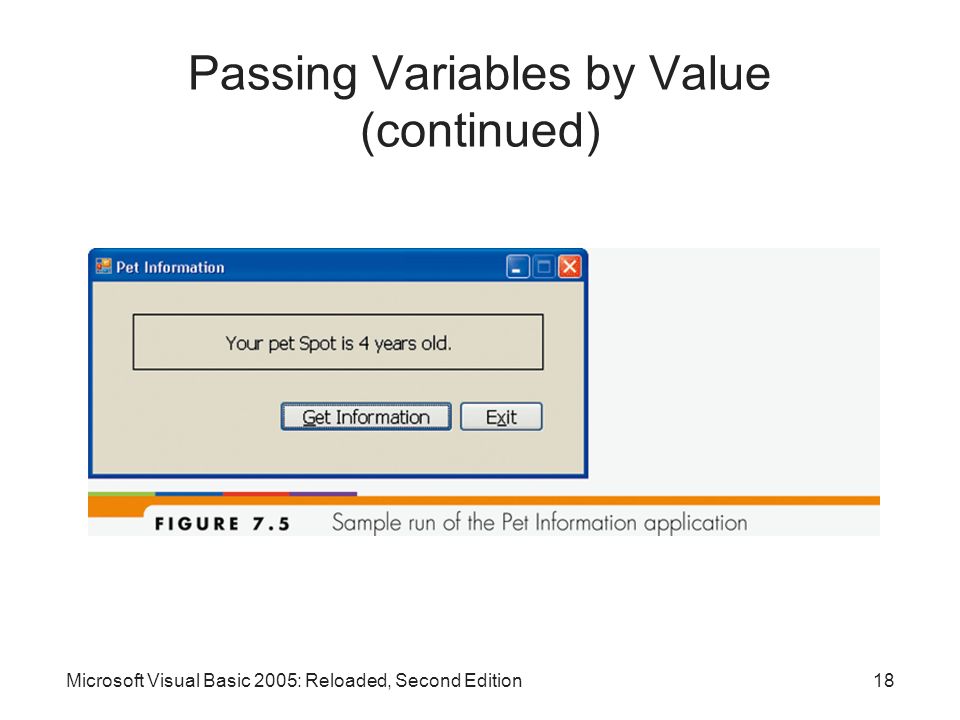 Passing Variables by Value (continued)

Pet Information

Your pet Spot is 4 years old.

Get Information

Exit

FIGURE 7.5 Sample run of the Pet Information application

Microsoft Visual Basic 2005: Reloaded, Second Edition

18